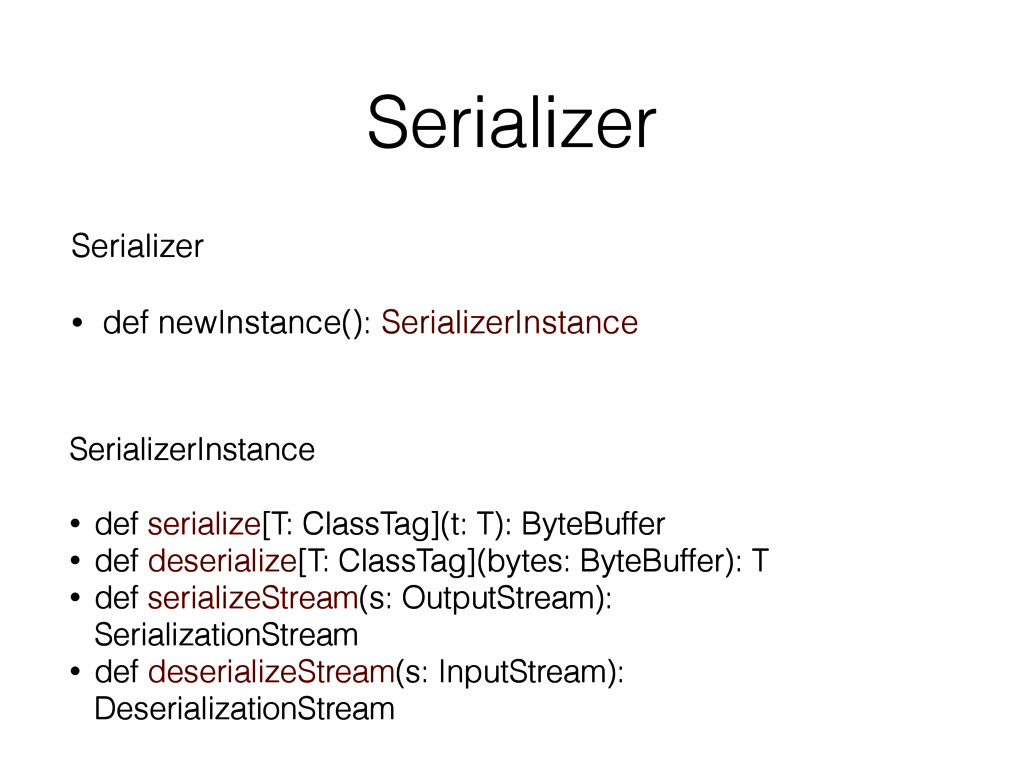 Serializer

Serializer

• def newInstance(): SerializerInstance

SerializerInstance

• def serialize[T: ClassTag](t: T): ByteBuffer
• def deserialize[T: ClassTag](bytes: ByteBuffer): T
• def serializeStream(s: OutputStream): SerializationStream
• def deserializeStream(s: InputStream): DeserializationStream